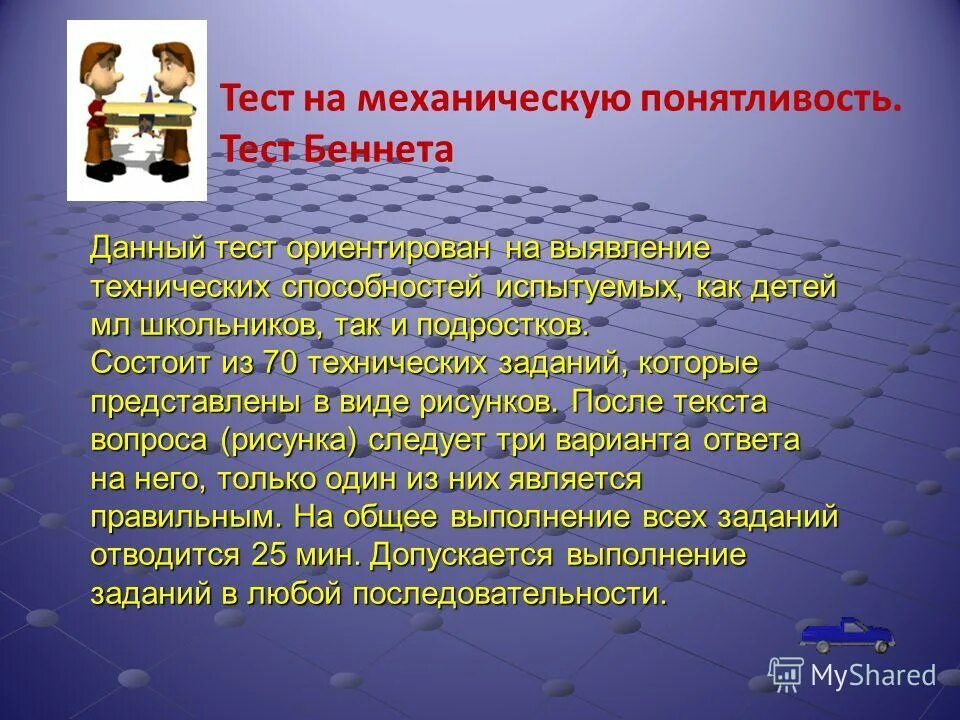 Тест на механическую понятливость. Тест Беннета

Данный тест ориентирован на выявление технических способностей испытуемых, как детей мл школьников, так и подростков.
Состоит из 70 технических заданий, которые представлены в виде рисунков. После текста вопроса (рисунка) следует три варианта ответа на него, только один из них является правильным. На общее выполнение всех заданий отводится 25 мин. Допускается выполнение заданий в любой последовательности.

MyShared